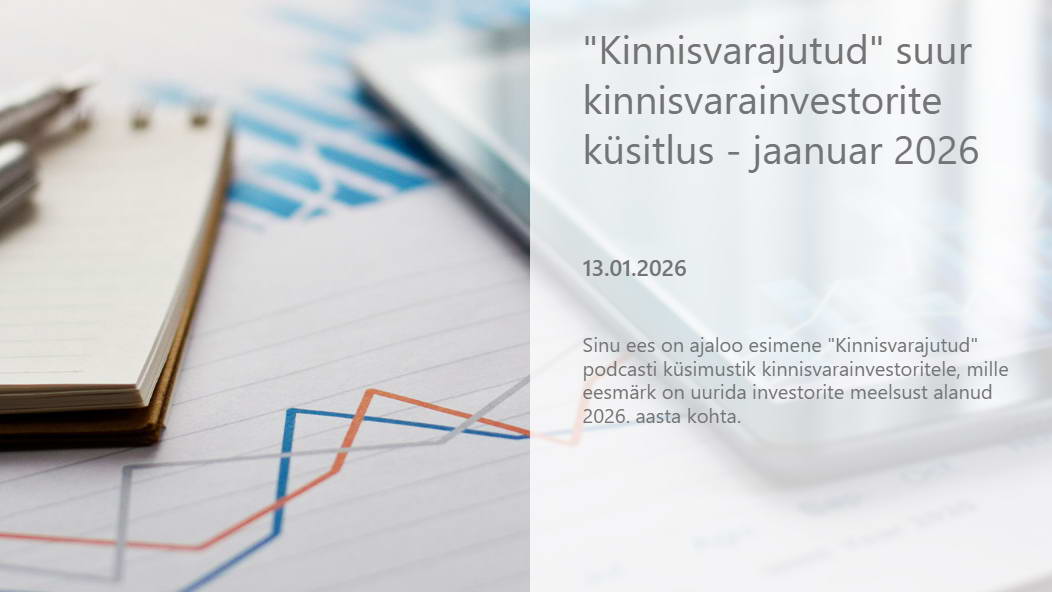 "Kinnisvarajutud" suur kinnisvarainvestorite küsitlus - jaanuar 2026

13.01.2026

Sinu ees on ajaloo esimene "Kinnisvarajutud" podcasti küsimustik kinnisvarainvestoritele, mille eesmärk on uurida investorite meelsust alanud 2026. aasta kohta.